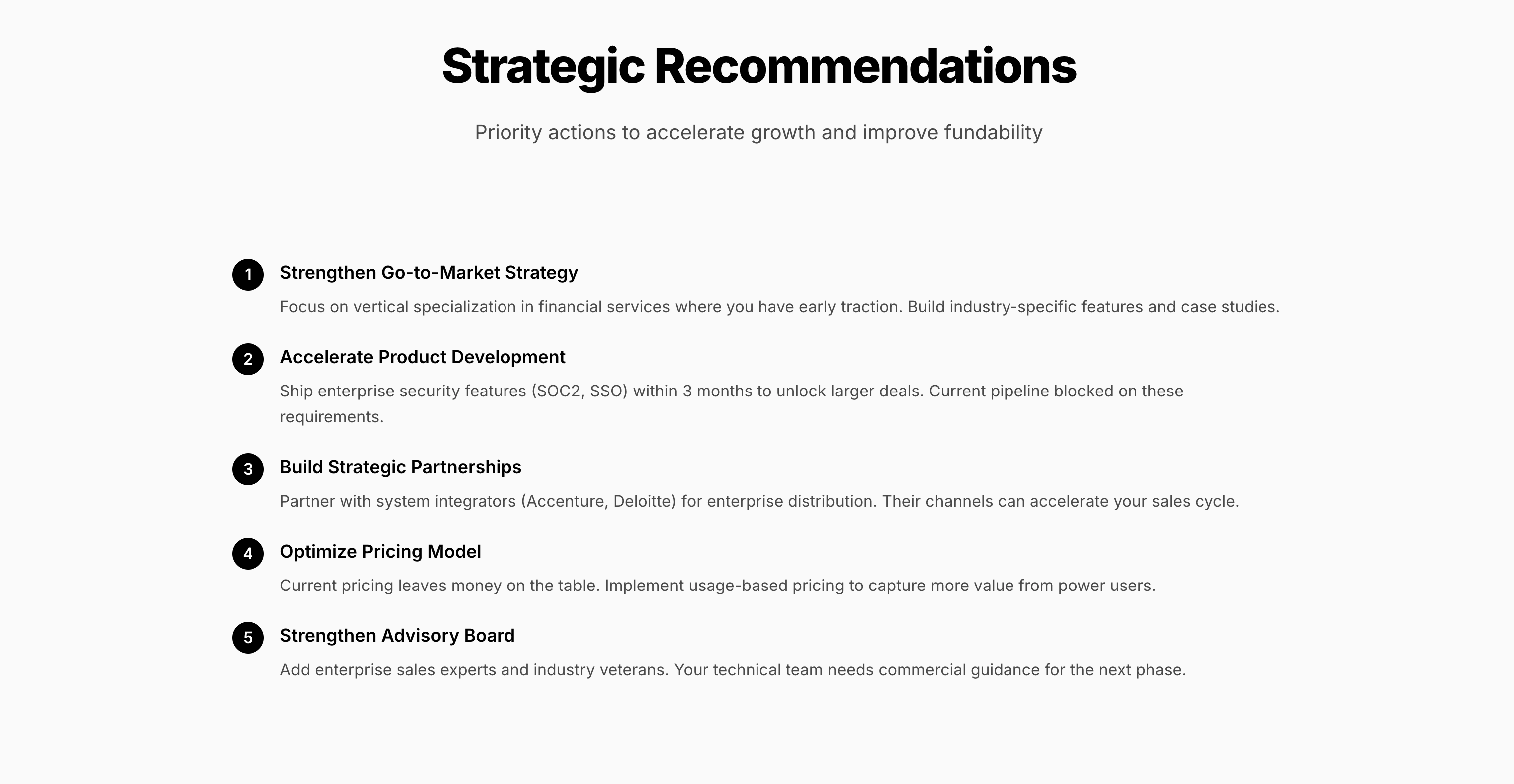 Strategic Recommendations

Priority actions to accelerate growth and improve fundability

1 Strengthen Go-to-Market Strategy

Focus on vertical specialization in financial services where you have early traction. Build industry-specific features and case studies.

2 Accelerate Product Development

Ship enterprise security features (SOC2, SSO) within 3 months to unlock larger deals. Current pipeline blocked on these requirements.

3 Build Strategic Partnerships

Partner with system integrators (Accenture, Deloitte) for enterprise distribution. Their channels can accelerate your sales cycle.

4 Optimize Pricing Model

Current pricing leaves money on the table. Implement usage-based pricing to capture more value from power users.

5 Strengthen Advisory Board

Add enterprise sales experts and industry veterans. Your technical team needs commercial guidance for the next phase.